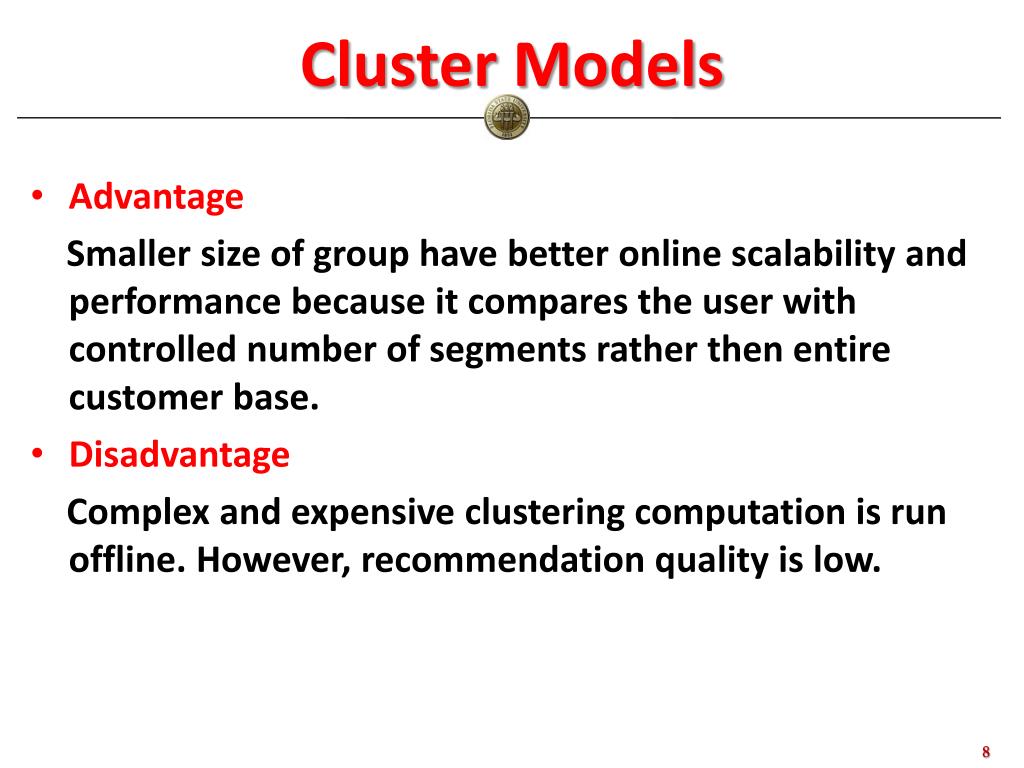 Cluster Models

• Advantage

Smaller size of group have better online scalability and performance because it compares the user with controlled number of segments rather then entire customer base.

• Disadvantage

Complex and expensive clustering computation is run offline. However, recommendation quality is low.

8